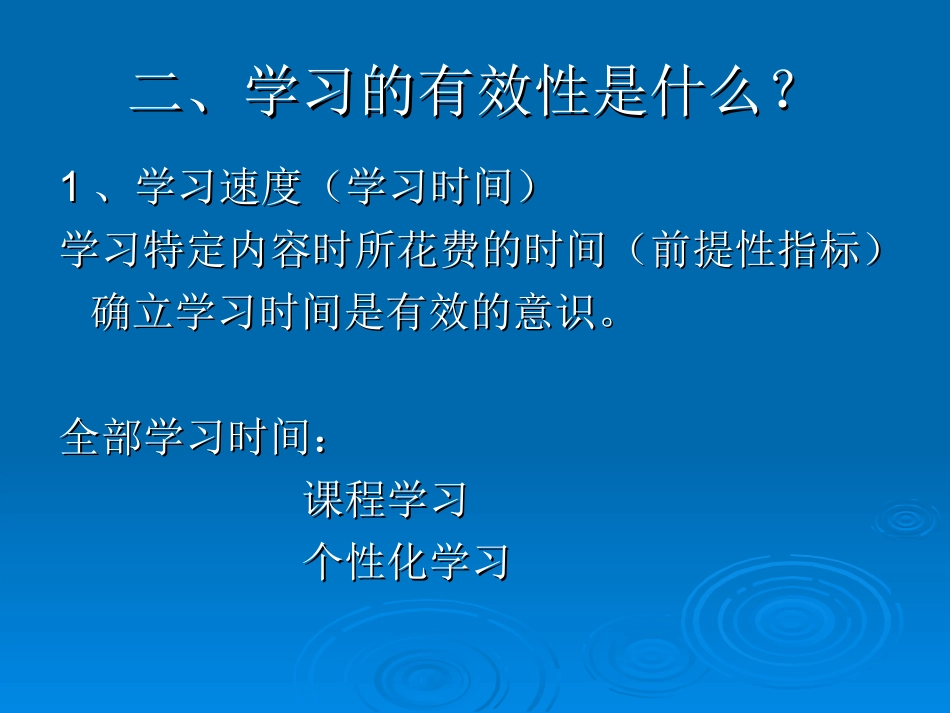 二、学习的有效性是什么？

1、学习速度（学习时间）

学习特定内容时所花费的时间（前提性指标）确立学习时间是有效的意识。

全部学习时间：

课程学习

个性化学习